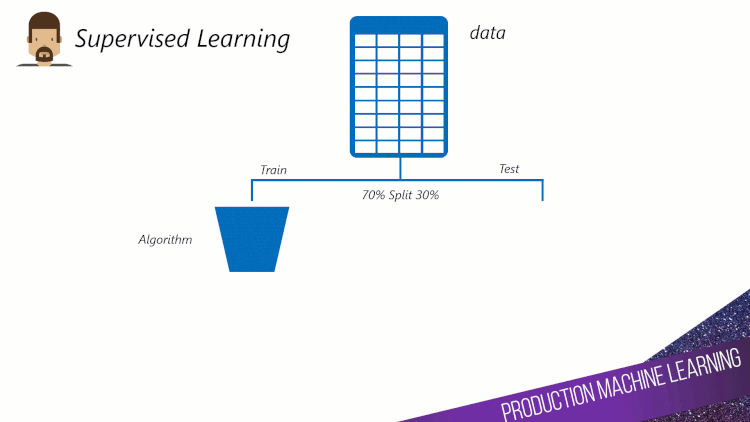 Supervised Learning

data

Train

Test

70% Split 30%

Algorithm

PRODUCTION MACHINE LEARNING